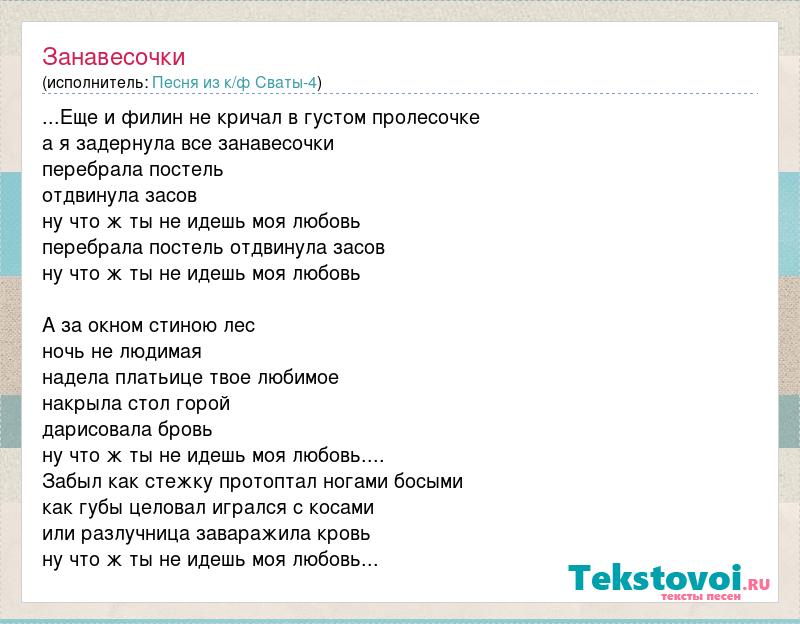 Занавесочки
(исполнитель: Песня из к/ф Сваты-4)

...Еще и филин не кричал в густом пролесочке
а я задернула все занавесочки
перебрала постель
отдвинула засов
ну что ж ты не идешь моя любовь
перебрала постель отдвинула засов
ну что ж ты не идешь моя любовь

А за окном стиною лес
ночь не людимая
надела платьице твое любимое
накрыла стол горой
дарисовала бровь
ну что ж ты не идешь моя любовь....
Забыл как стежку протоптал ногами босыми
как губы целовал игрался с косами
или разлучница заваражила кровь
ну что ж ты не идешь моя любовь...

Tekstovoi.RU
тексты песен